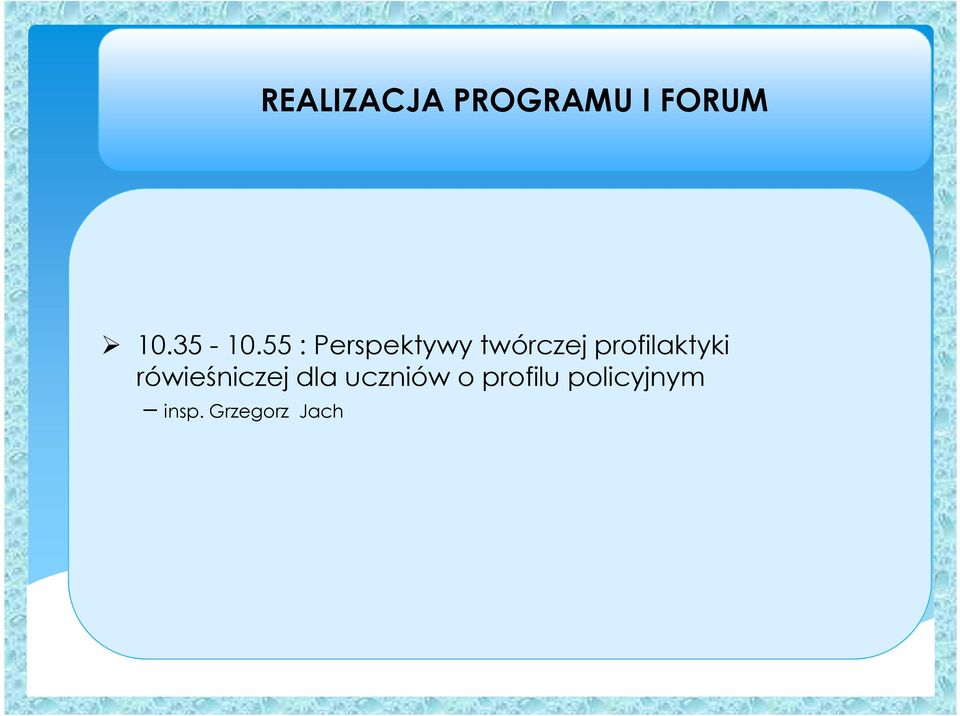 REALIZACJA PROGRAMU I FORUM

➢ 10.35 - 10.55 : Perspektywy twórczej profilaktyki rówieśniczej dla uczniów o profilu policyjnym

– insp. Grzegorz Jach